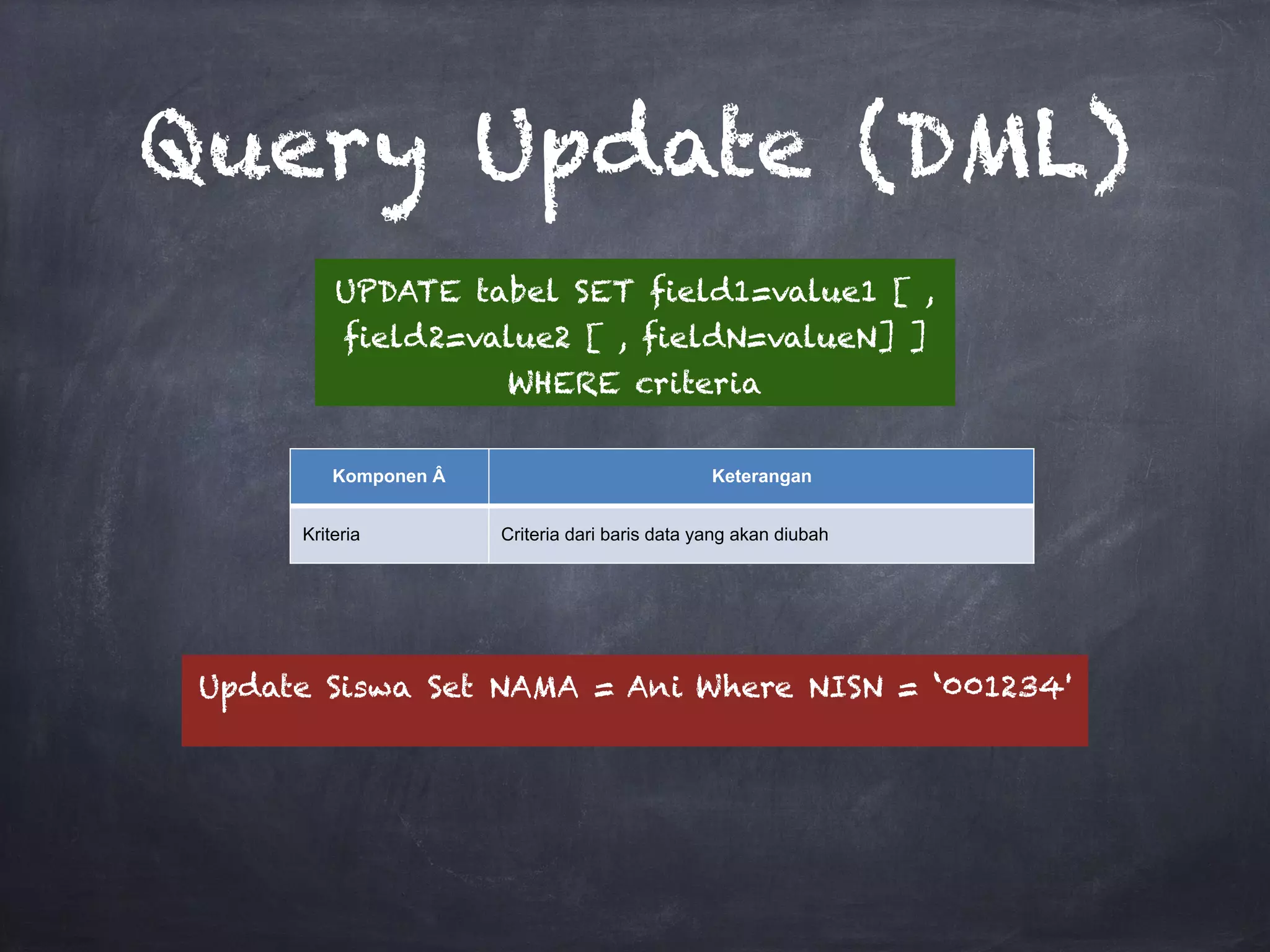 Query Update (DML)

UPDATE tabel SET field1=value1 [ , field2=value2 [ , fieldN=valueN] ] WHERE criteria

| Komponen Â | Keterangan |
|---|---|
| Kriteria | Criteria dari baris data yang akan diubah |

Update Siswa Set NAMA = Ani Where NISN = ‘001234’